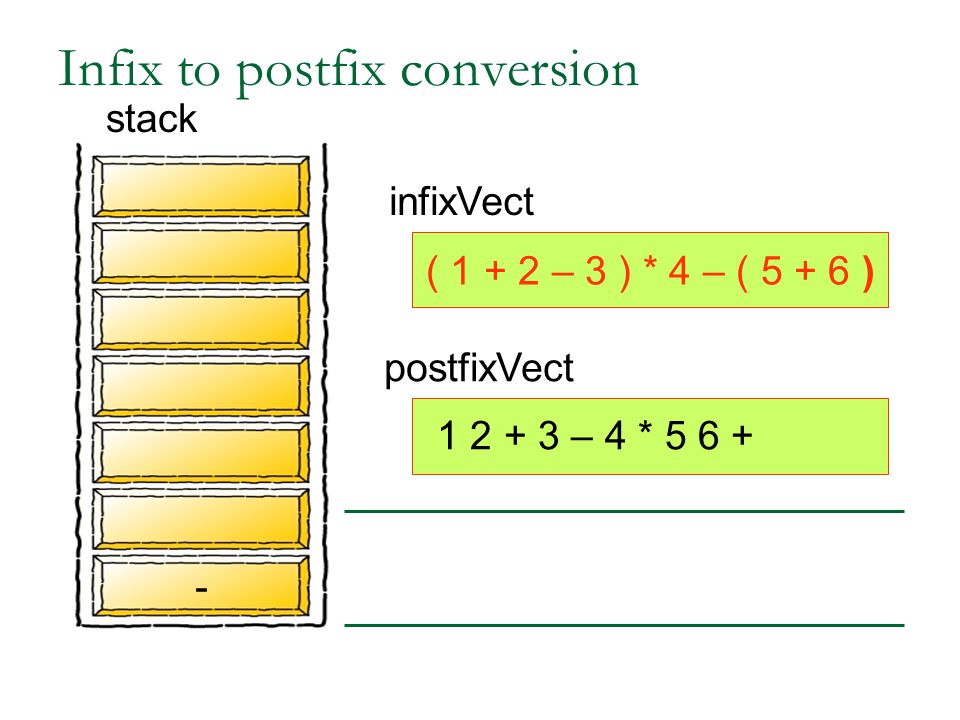 Infix to postfix conversion

stack

-

infixVect

( 1 + 2 – 3 ) * 4 – ( 5 + 6 )

postfixVect

1 2 + 3 – 4 * 5 6 +